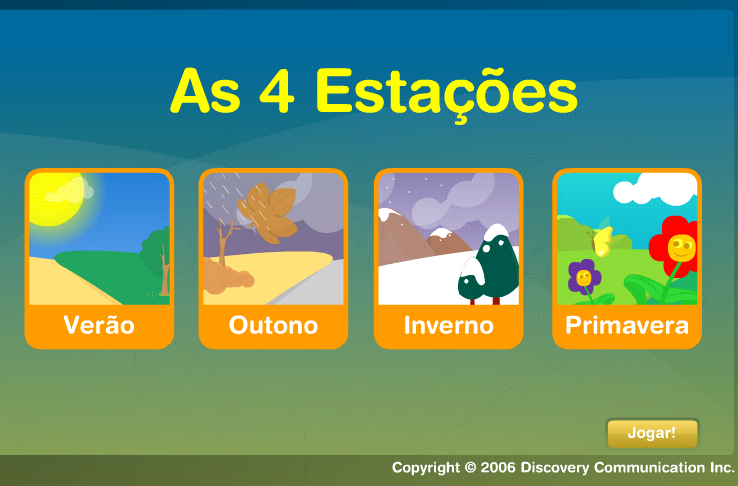 As 4 Estações

Verão

Outono

Inverno

Primavera

Jogar!

Copyright © 2006 Discovery Communication Inc.